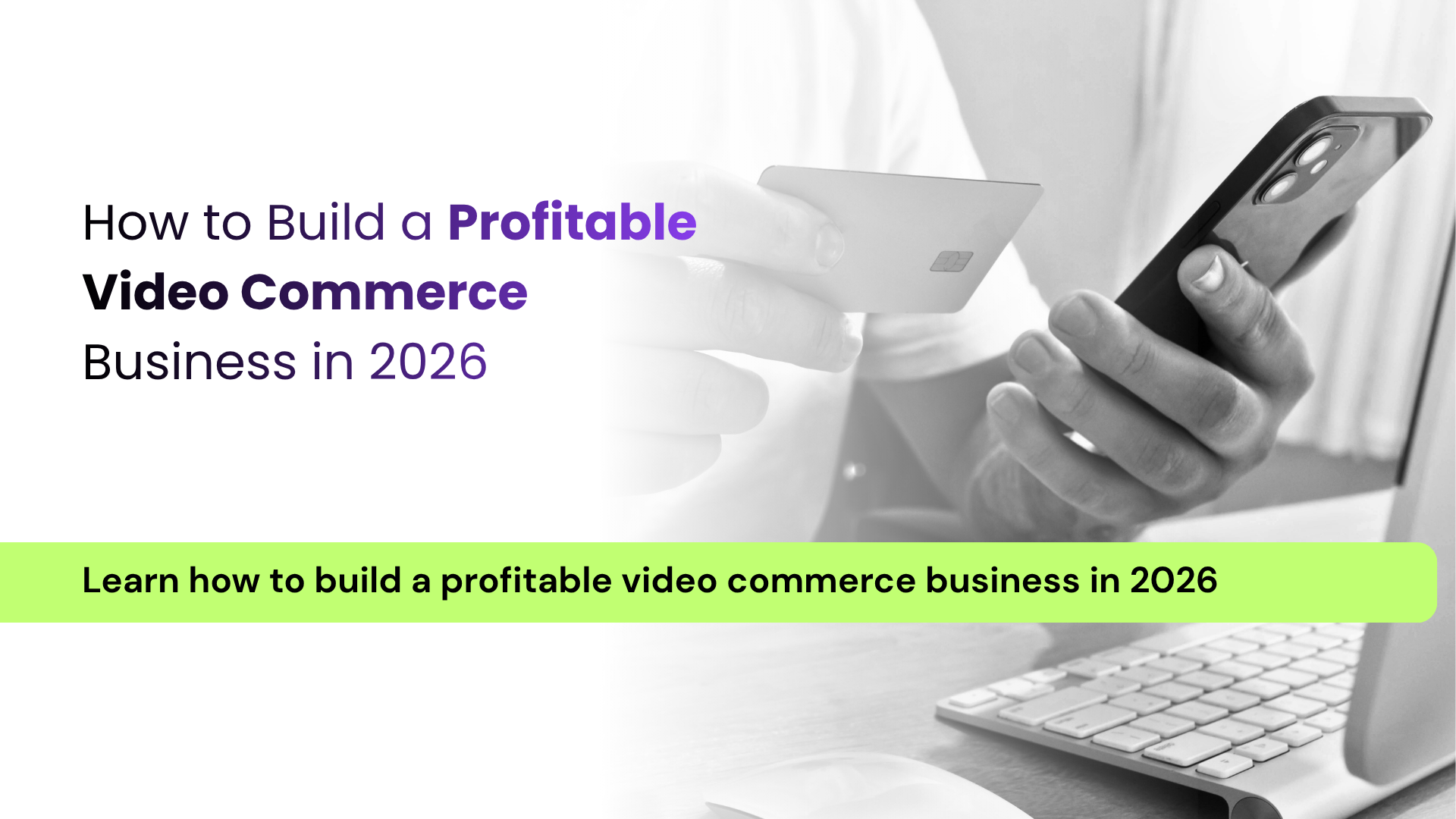 How to Build a Profitable Video Commerce Business in 2026

Learn how to build a profitable video commerce business in 2026